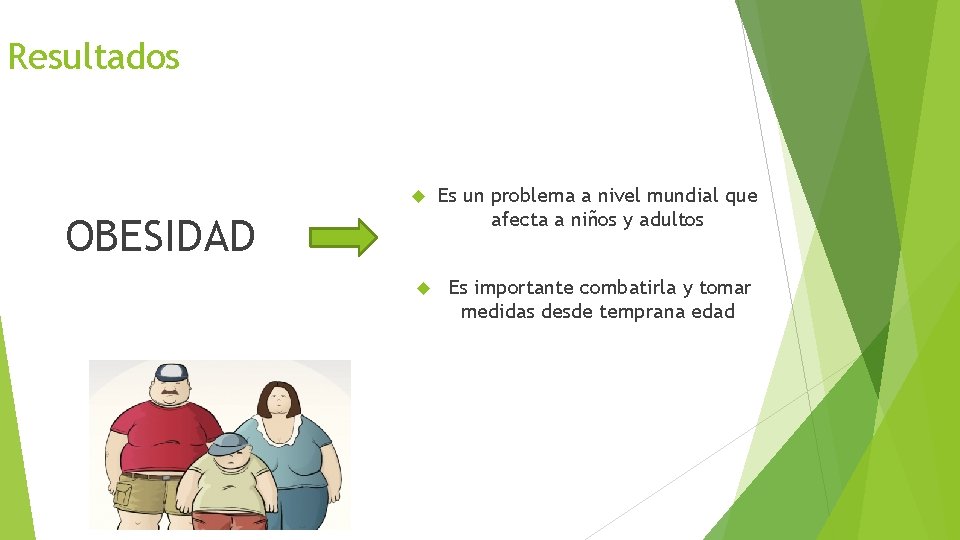 Resultados

OBESIDAD

Es un problema a nivel mundial que afecta a niños y adultos

Es importante combatirla y tomar medidas desde temprana edad